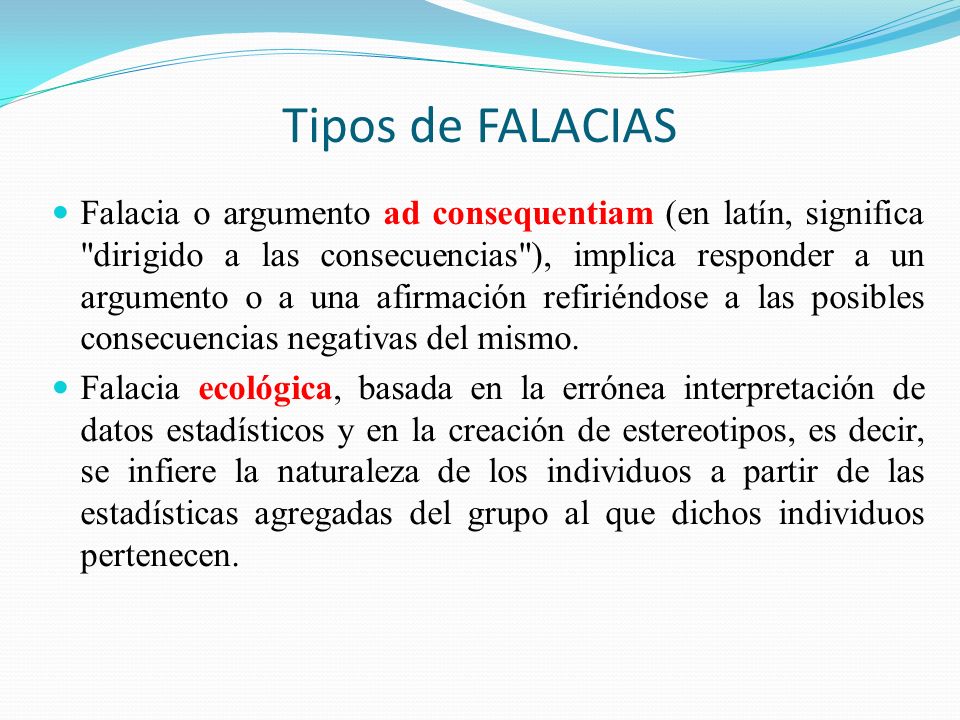 Tipos de FALACIAS

Falacia o argumento ad consequentiam (en latín, significa "dirigido a las consecuencias"), implica responder a un argumento o a una afirmación refiriéndose a las posibles consecuencias negativas del mismo.

Falacia ecológica, basada en la errónea interpretación de datos estadísticos y en la creación de estereotipos, es decir, se infiere la naturaleza de los individuos a partir de las estadísticas agregadas del grupo al que dichos individuos pertenecen.